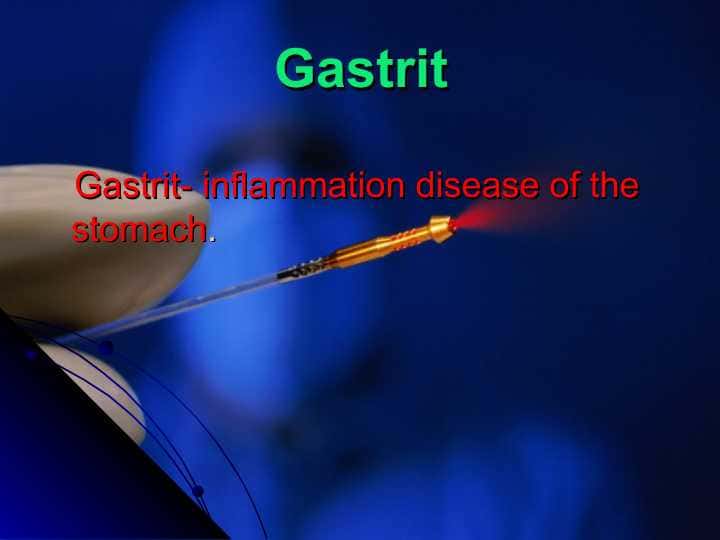 Gastrit

Gastrit- inflammation disease of the stomach.